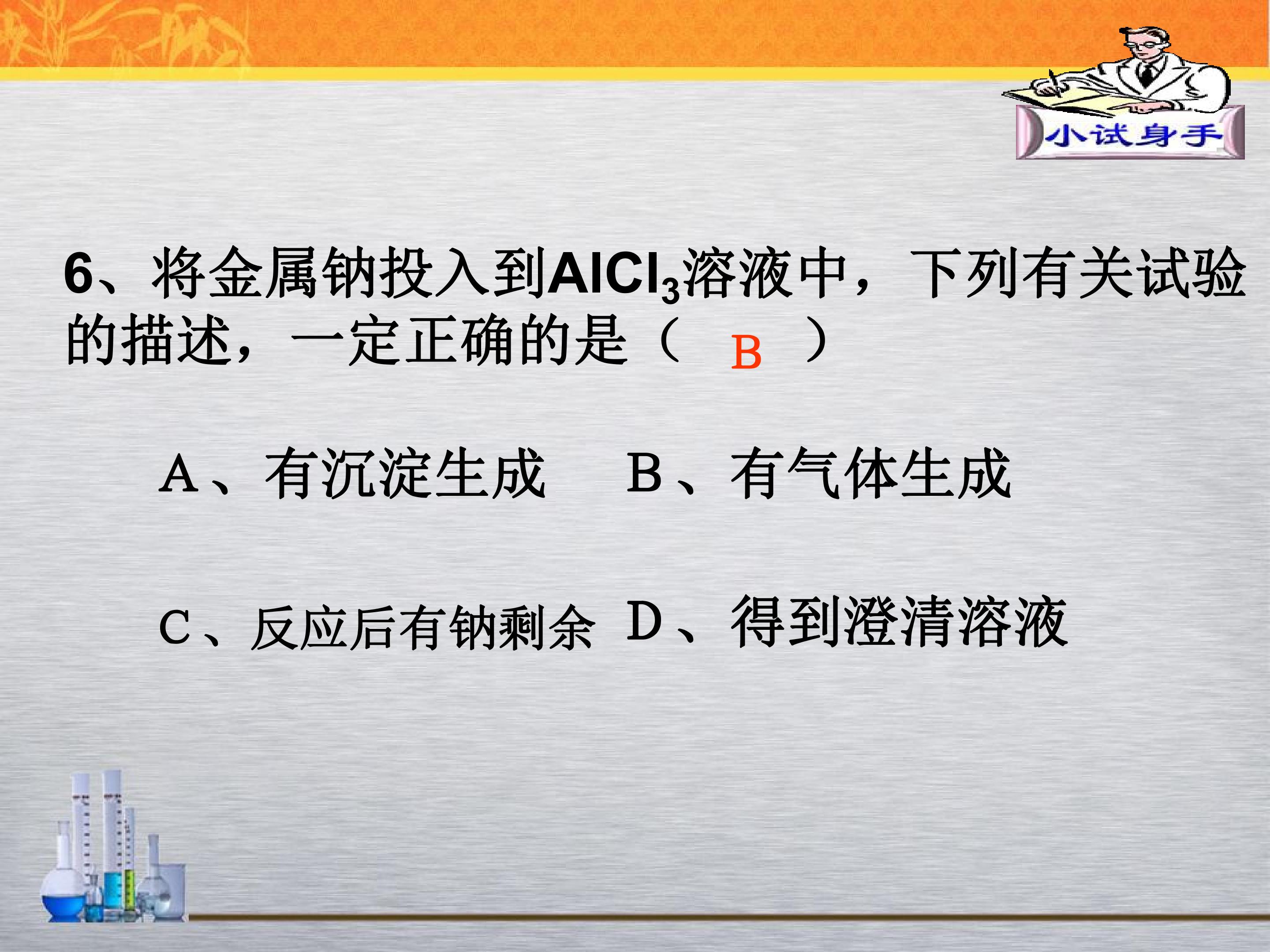 小试身手

6、将金属钠投入到$AlCl_3$溶液中，下列有关试验的描述，一定正确的是（ B ）

A、有沉淀生成 B、有气体生成

C、反应后有钠剩余 D、得到澄清溶液